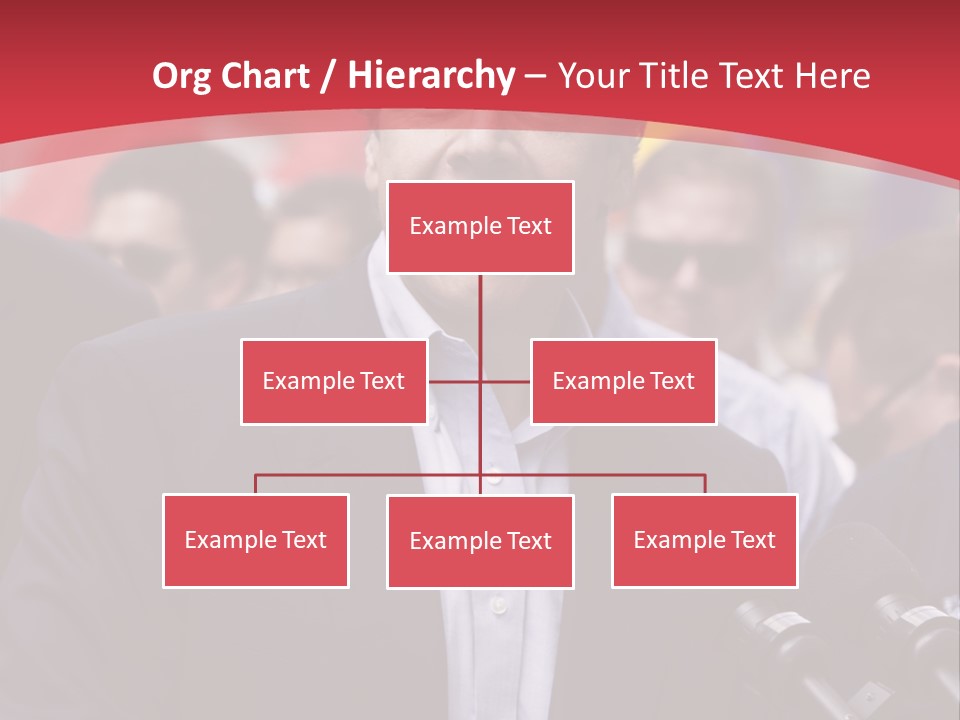 Org Chart / Hierarchy – Your Title Text Here

Example Text

Example Text

Example Text

Example Text

Example Text

Example Text